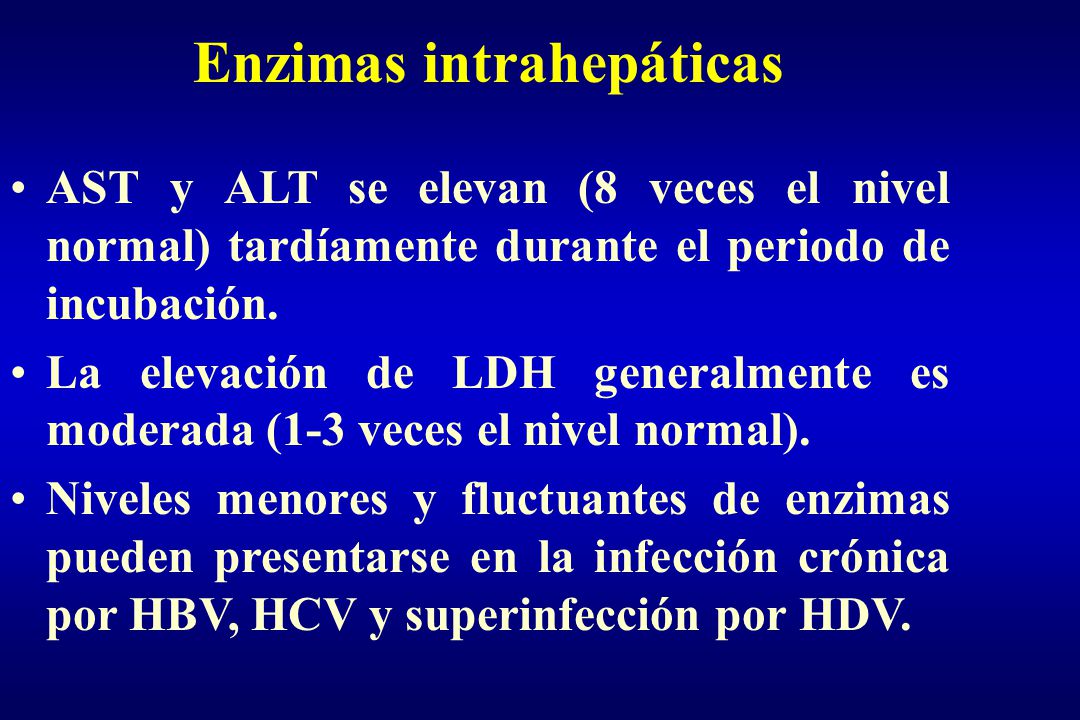 Enzimas intrahepáticas

• AST y ALT se elevan (8 veces el nivel normal) tardíamente durante el periodo de incubación.

• La elevación de LDH generalmente es moderada (1-3 veces el nivel normal).

• Niveles menores y fluctuantes de enzimas pueden presentarse en la infección crónica por HBV, HCV y superinfección por HDV.